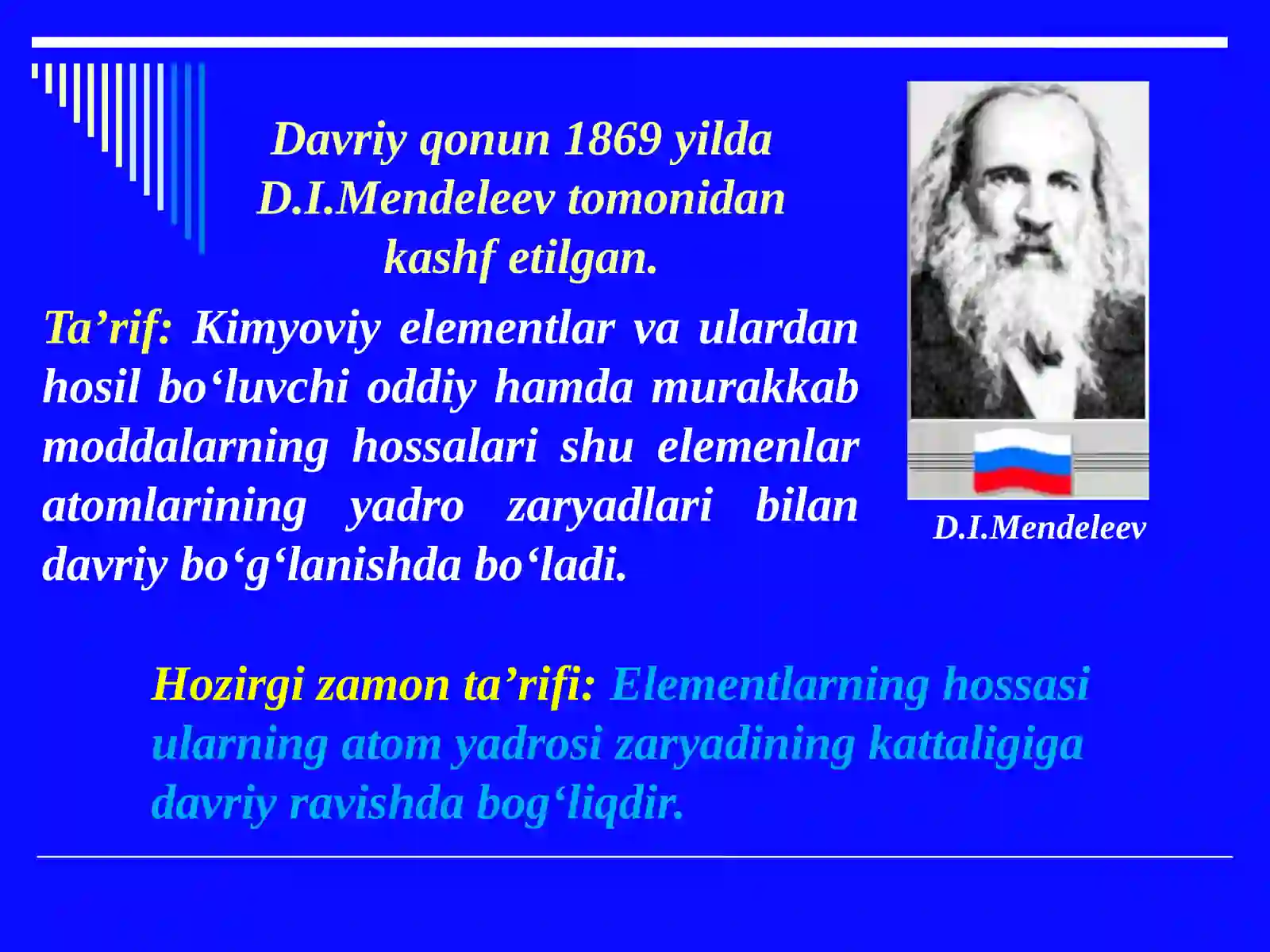 Davriy qonun 1869 yilda D.I.Mendeleev tomonidan kashf etilgan.

Ta’rif: Kimyoviy elementlar va ulardan hosil bo‘luvchi oddiy hamda murakkab moddalarning hossalari shu elemenlar atomlarining yadro zaryadlari bilan davriy bo‘g‘lanishda bo‘ladi.

D.I.Mendeleev

Hozirgi zamon ta’rifi: Elementlarning hossasi ularning atom yadrosi zaryadining kattaligiga davriy ravishda bog‘liqdir.